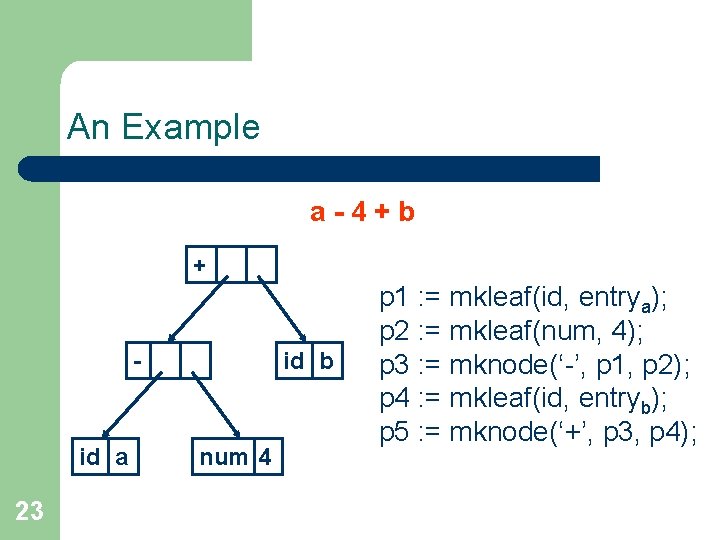 An Example

a - 4 + b

+

-

id b

id a

num 4

p1 := mkleaf(id, entry$_a$);
p2 := mkleaf(num, 4);
p3 := mknode('-', p1, p2);
p4 := mkleaf(id, entry$_b$);
p5 := mknode('+', p3, p4);

23